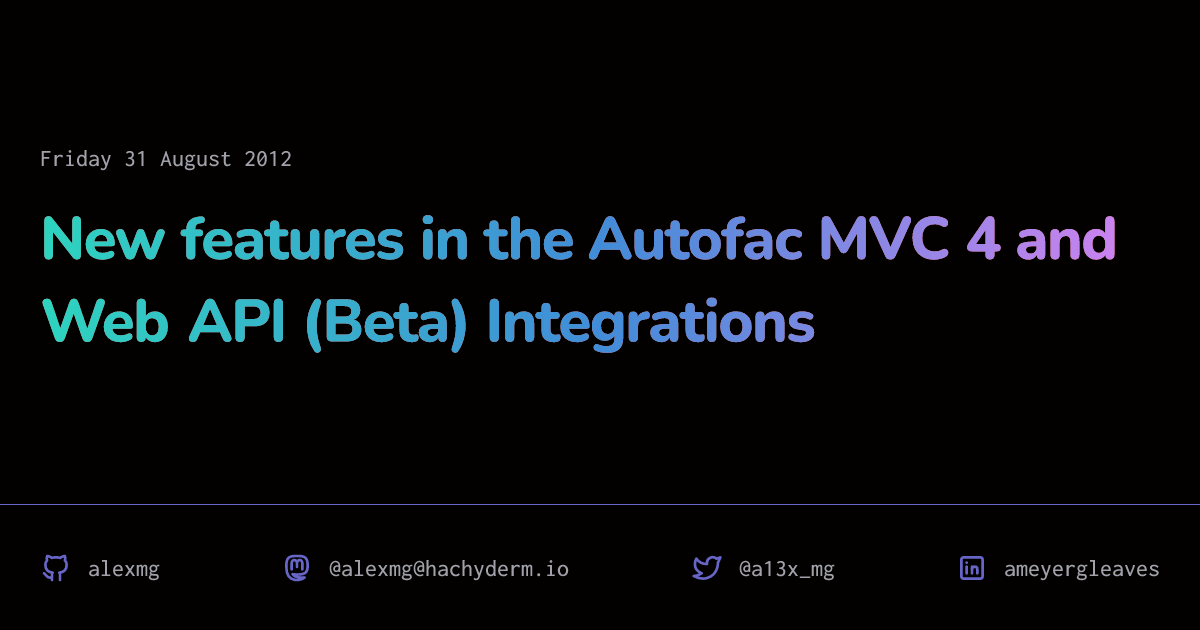 Friday 31 August 2012

New features in the Autofac MVC 4 and Web API (Beta) Integrations

alexmg

@alexmg@hachyderm.io

@a13x_mg

ameyergleaves